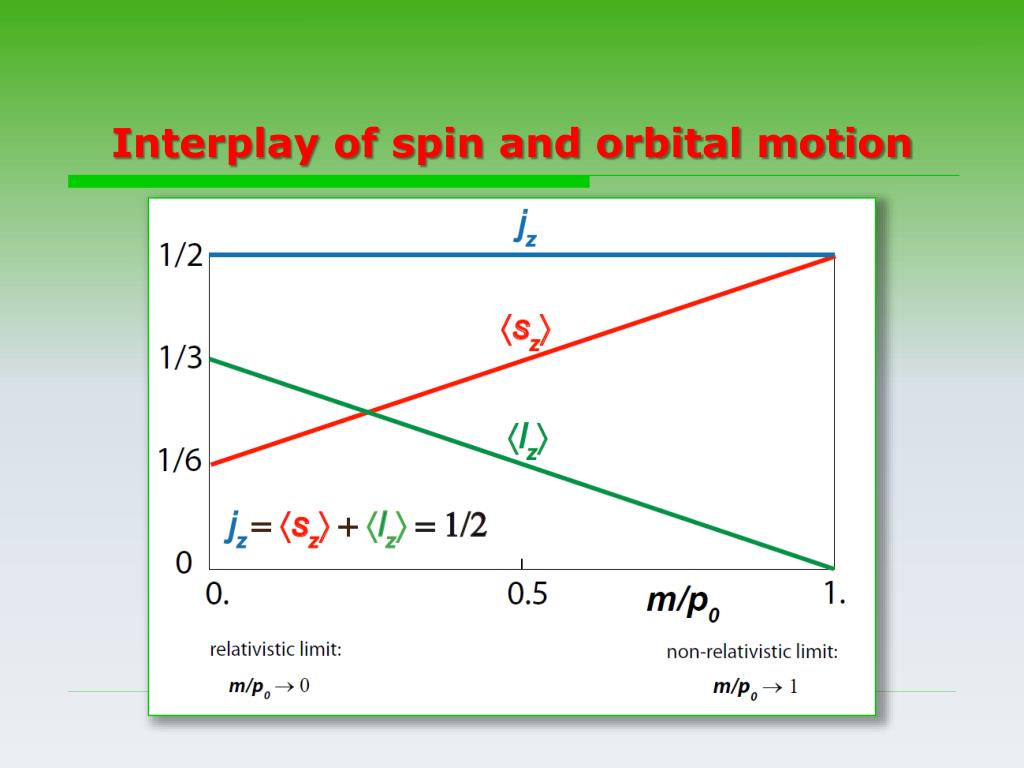 Interplay of spin and orbital motion

$j_z$

1/2

$\langle s_z \rangle$

1/3

$\langle l_z \rangle$

1/6

$j_z = \langle s_z \rangle + \langle l_z \rangle = 1/2$

0

0.

0.5

$m/p_0$

1.

relativistic limit:

$m/p_0 \to 0$

non-relativistic limit:

$m/p_0 \to 1$